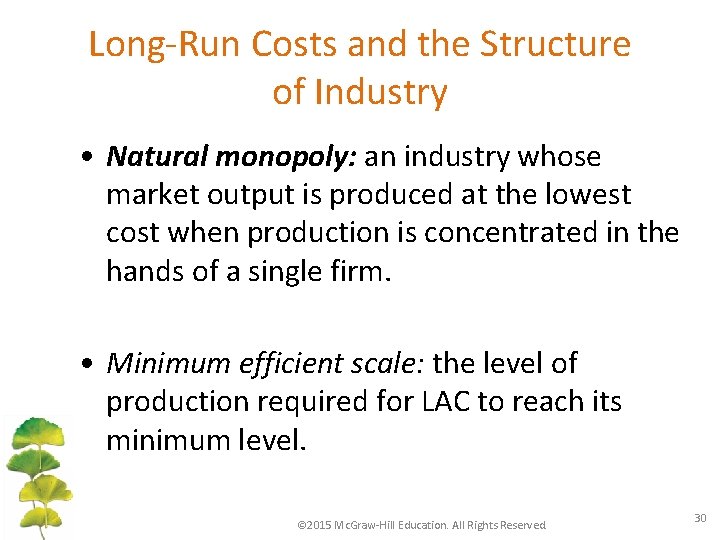 Long-Run Costs and the Structure of Industry

• Natural monopoly: an industry whose market output is produced at the lowest cost when production is concentrated in the hands of a single firm.

• Minimum efficient scale: the level of production required for LAC to reach its minimum level.

©2015 McGraw-Hill Education. All Rights Reserved

30